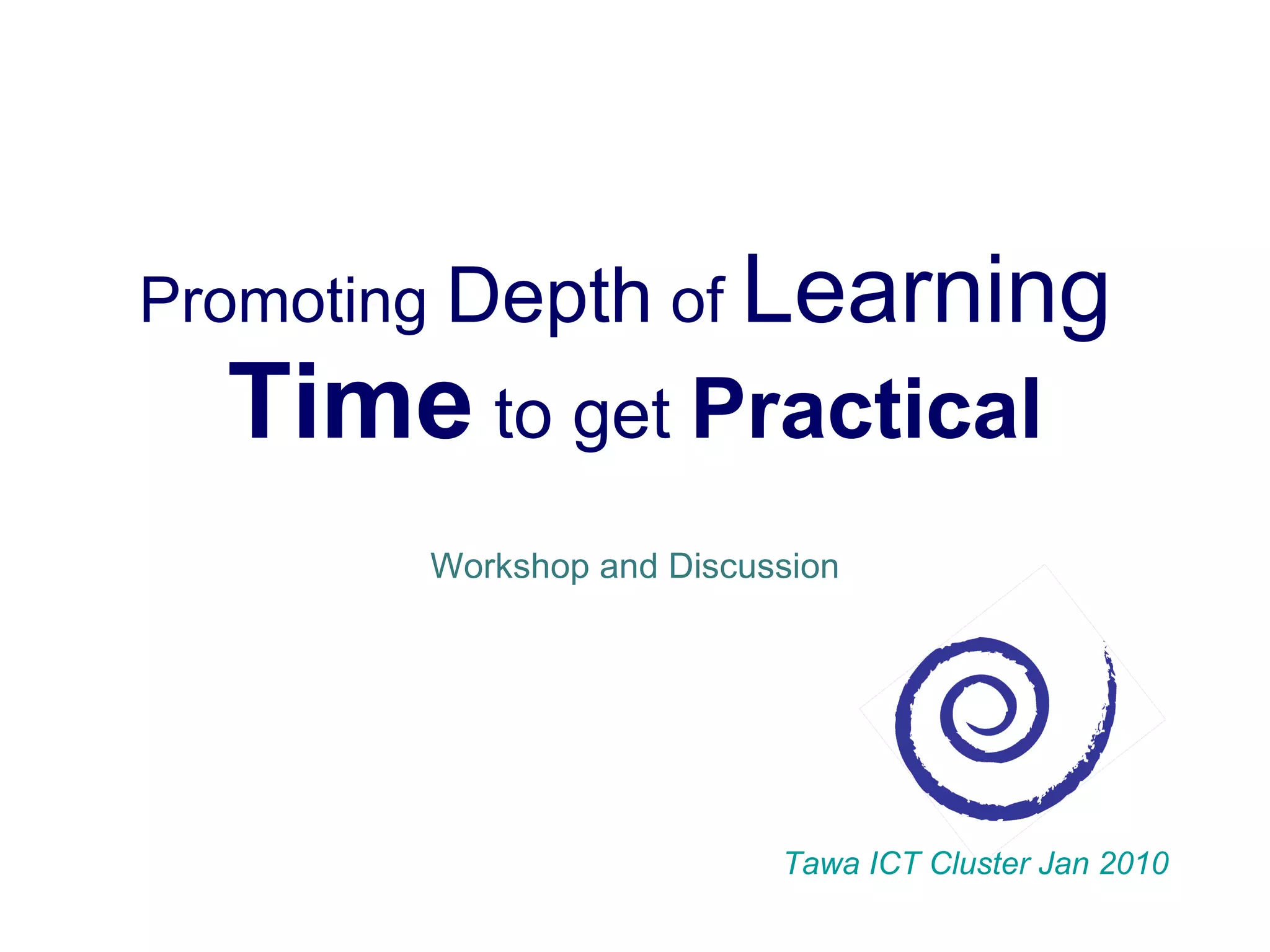 Promoting Depth of Learning
Time to get Practical

Workshop and Discussion

Tawa ICT Cluster Jan 2010